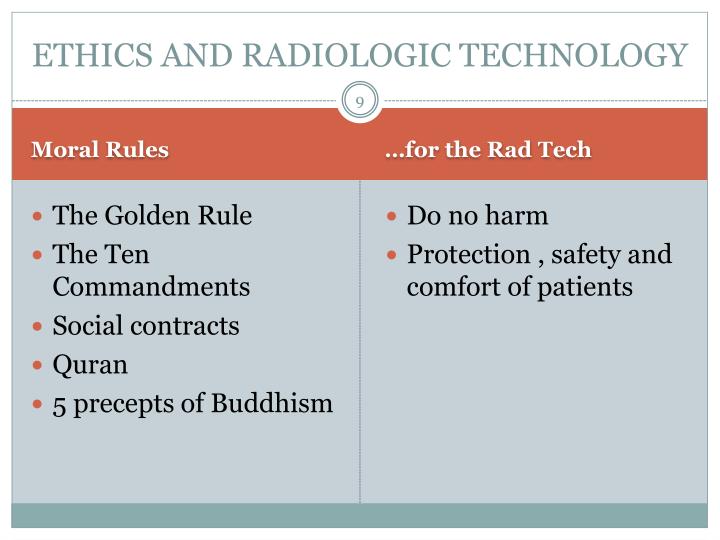 ETHICS AND RADIOLOGIC TECHNOLOGY

9

Moral Rules

- The Golden Rule
- The Ten Commandments
- Social contracts
- Quran
- 5 precepts of Buddhism

…for the Rad Tech

- Do no harm
- Protection , safety and comfort of patients